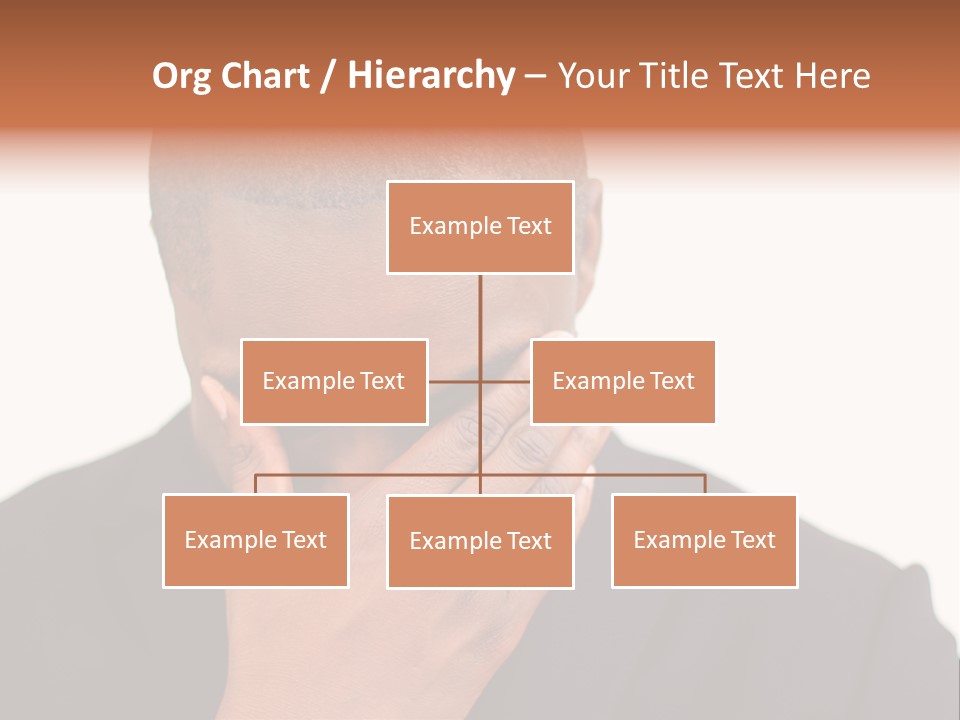 Org Chart / Hierarchy – Your Title Text Here

Example Text

Example Text

Example Text

Example Text

Example Text

Example Text